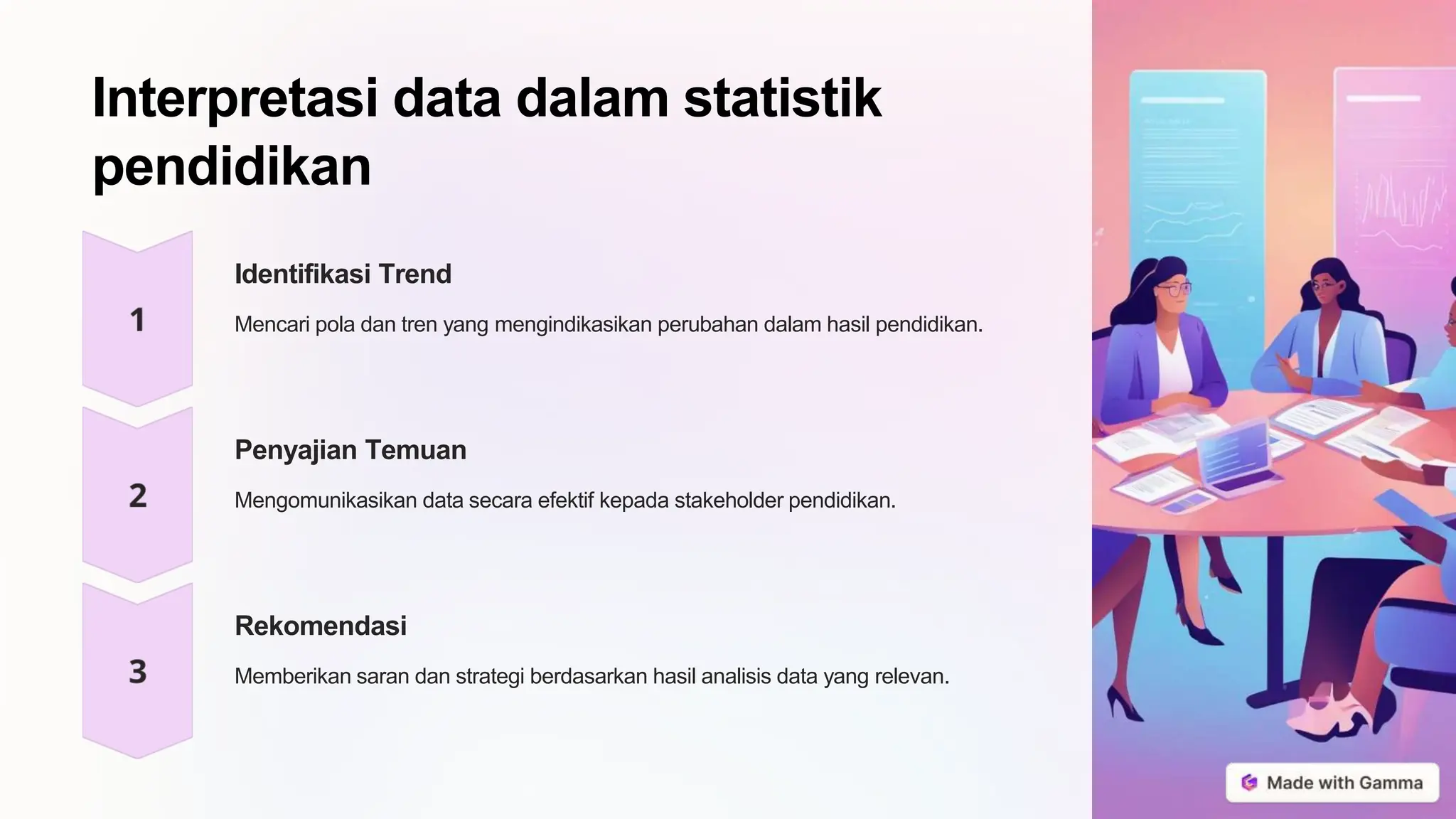 Interpretasi data dalam statistik pendidikan

1

Identifikasi Trend

Mencari pola dan tren yang mengindikasikan perubahan dalam hasil pendidikan.

2

Penyajian Temuan

Mengomunikasikan data secara efektif kepada stakeholder pendidikan.

3

Rekomendasi

Memberikan saran dan strategi berdasarkan hasil analisis data yang relevan.

Made with Gamma